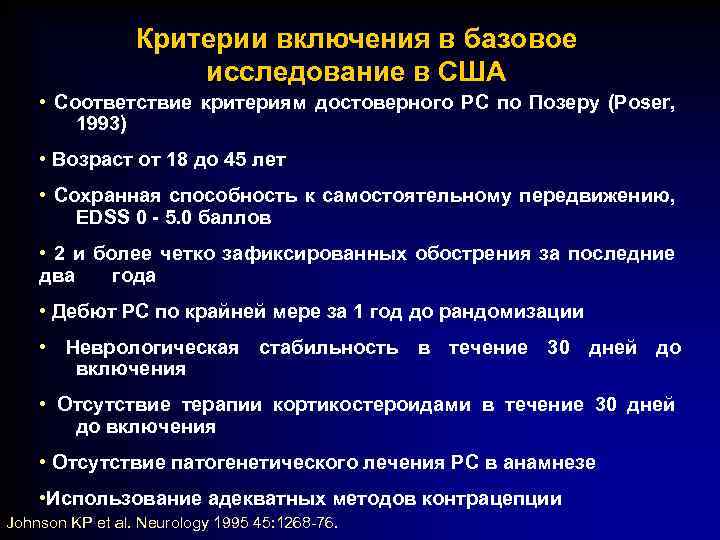 Критерии включения в базовое исследование в США

• Соответствие критериям достоверного РС по Позеру (Poser, 1993)

• Возраст от 18 до 45 лет

• Сохранная способность к самостоятельному передвижению, EDSS 0 - 5.0 баллов

• 2 и более четко зафиксированных обострения за последние два года

• Дебют РС по крайней мере за 1 год до рандомизации

• Неврологическая стабильность в течение 30 дней до включения

• Отсутствие терапии кортикостероидами в течение 30 дней до включения

• Отсутствие патогенетического лечения РС в анамнезе

•Использование адекватных методов контрацепции

Johnson KP et al. Neurology 1995 45:1268-76.